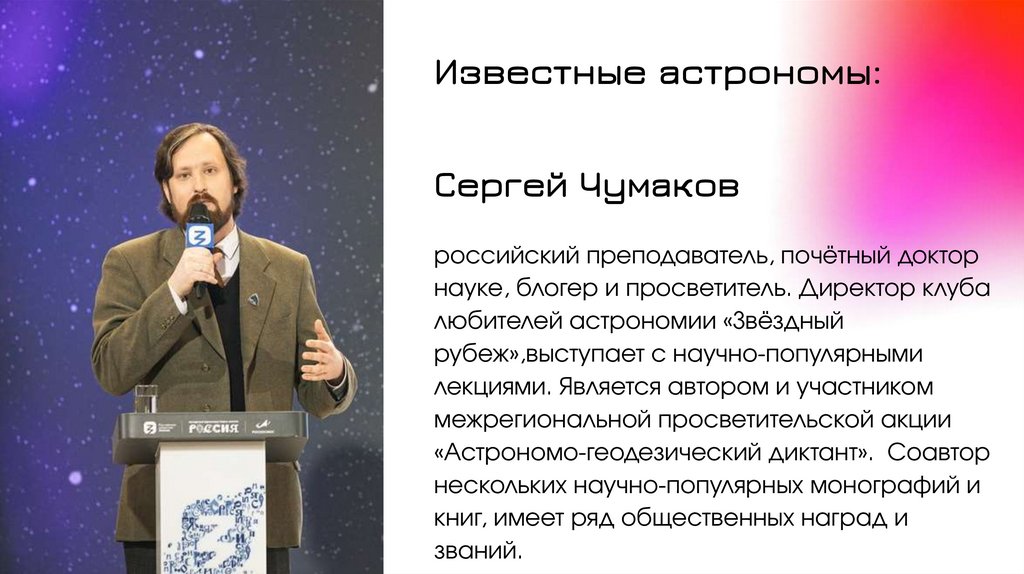 Известные астрономы:

Сергей Чумаков

российский преподаватель, почётный доктор науке, блогер и просветитель. Директор клуба любителей астрономии «Звёздный рубеж»,выступает с научно-популярными лекциями. Является автором и участником межрегиональной просветительской акции «Астрономо-геодезический диктант». Соавтор нескольких научно-популярных монографий и книг, имеет ряд общественных наград и званий.

РОССИЯ